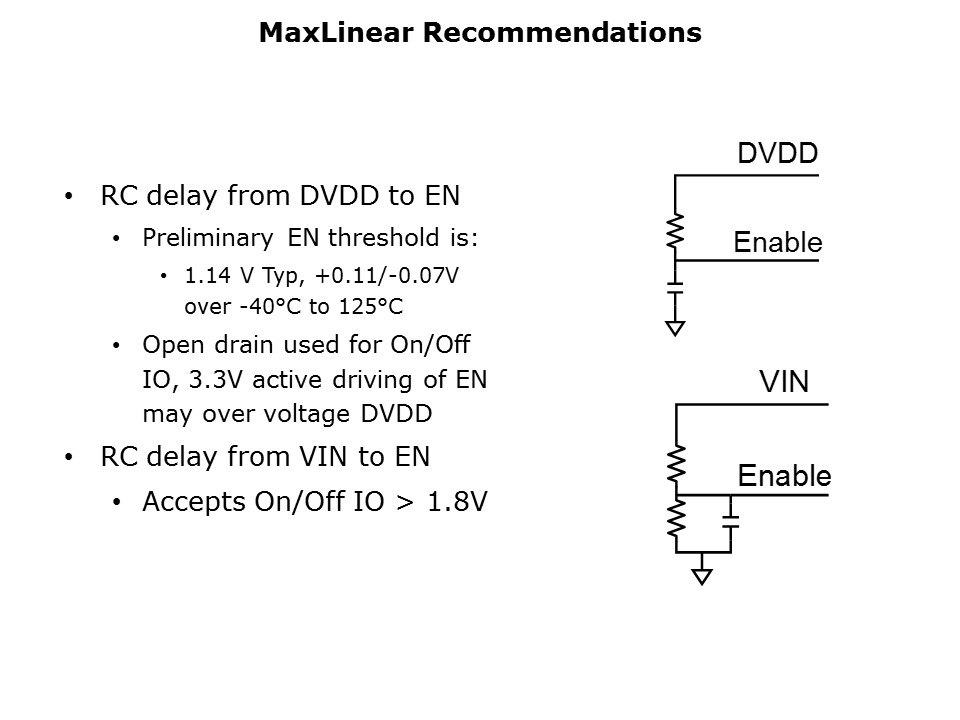 MaxLinear Recommendations

• RC delay from DVDD to EN
• Preliminary EN threshold is:
• 1.14 V Typ, +0.11/-0.07V over -40°C to 125°C
• Open drain used for On/Off IO, 3.3V active driving of EN may over voltage DVDD
• RC delay from VIN to EN
• Accepts On/Off IO > 1.8V

DVDD
Enable

VIN
Enable